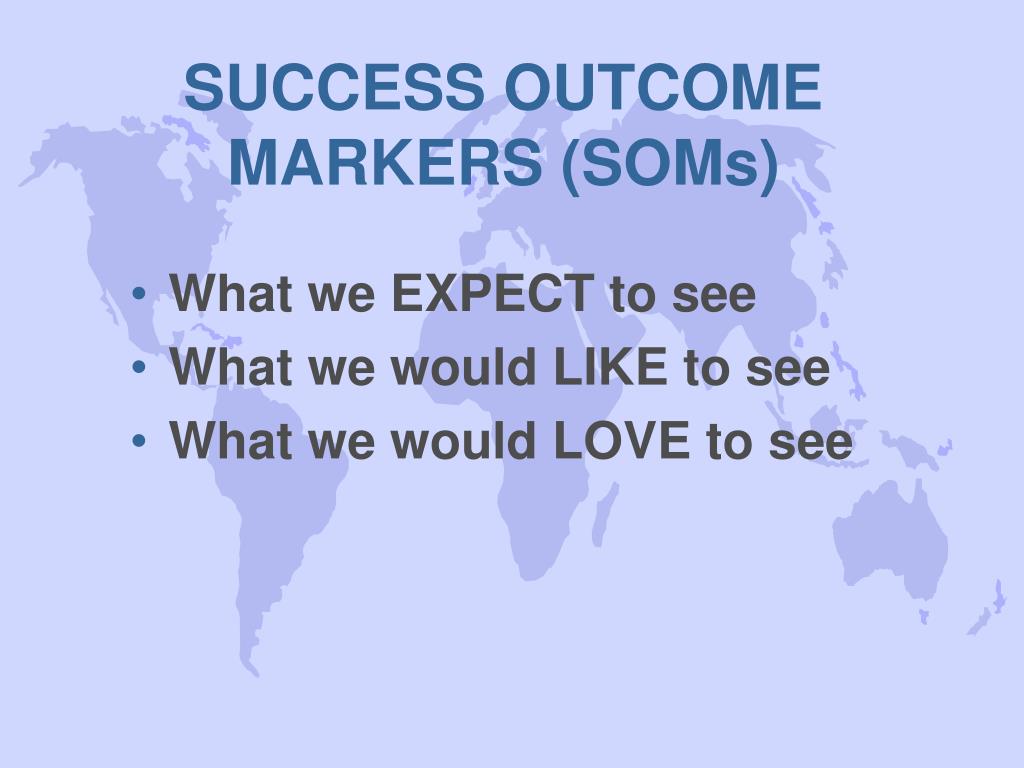 SUCCESS OUTCOME MARKERS (SOMs)

• What we EXPECT to see
• What we would LIKE to see
• What we would LOVE to see